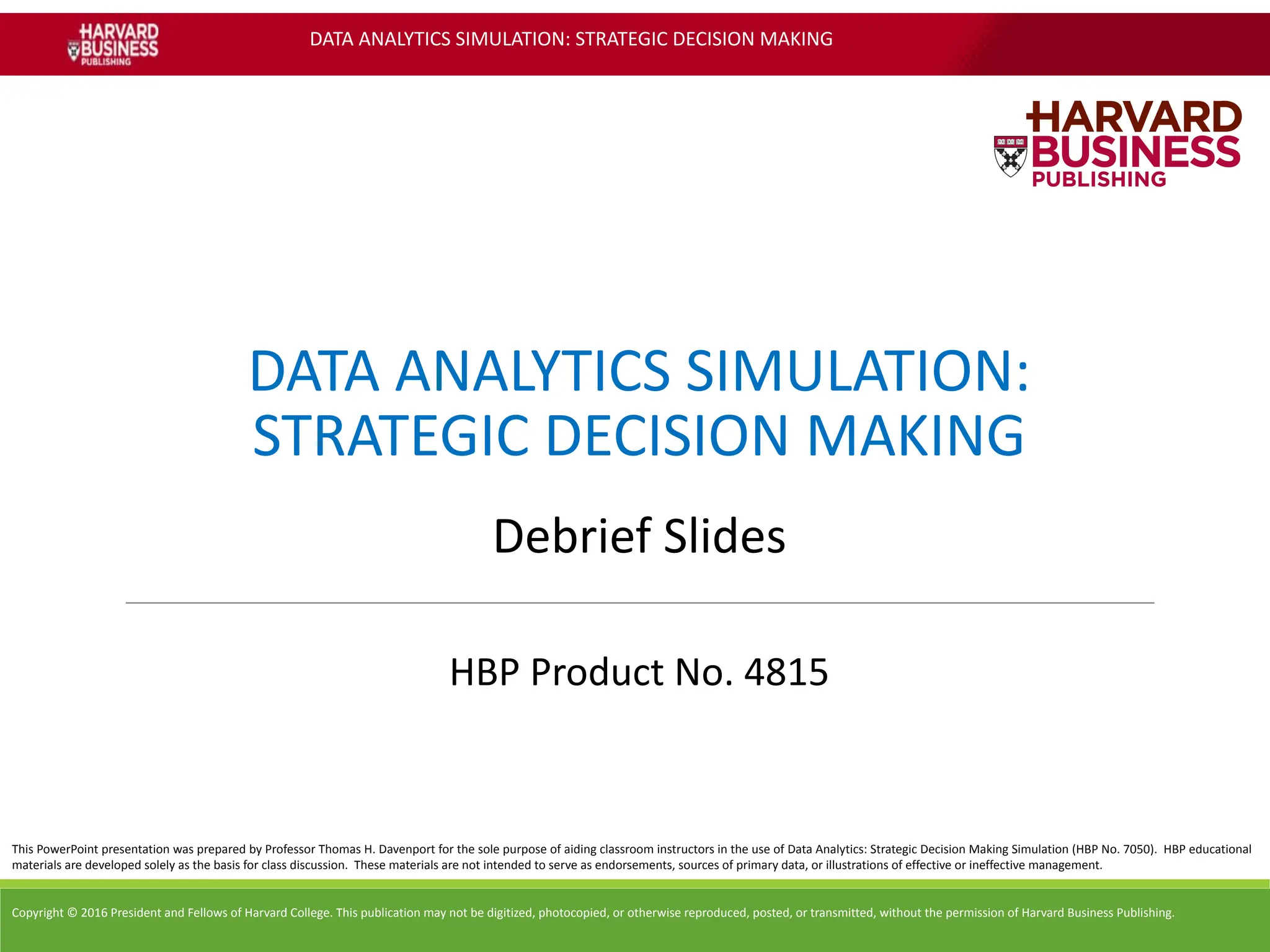 HARVARD BUSINESS PUBLISHING

DATA ANALYTICS SIMULATION: STRATEGIC DECISION MAKING

HARVARD BUSINESS PUBLISHING

DATA ANALYTICS SIMULATION: STRATEGIC DECISION MAKING

Debrief Slides

HBP Product No. 4815

This PowerPoint presentation was prepared by Professor Thomas H. Davenport for the sole purpose of aiding classroom instructors in the use of Data Analytics: Strategic Decision Making Simulation (HBP No. 7050). HBP educational materials are developed solely as the basis for class discussion. These materials are not intended to serve as endorsements, sources of primary data, or illustrations of effective or ineffective management.

Copyright © 2016 President and Fellows of Harvard College. This publication may not be digitized, photocopied, or otherwise reproduced, posted, or transmitted, without the permission of Harvard Business Publishing.